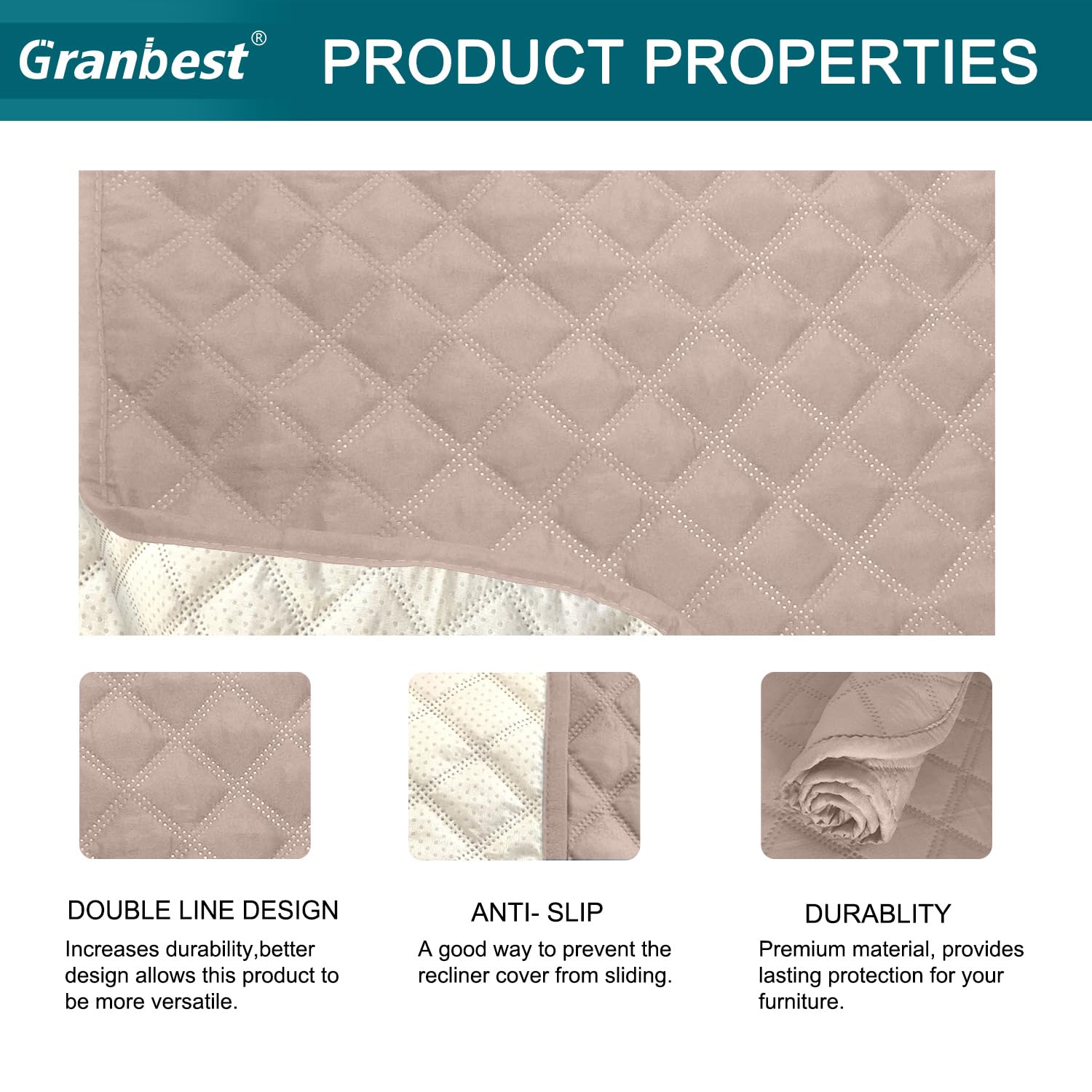 Granbest®

PRODUCT PROPERTIES

DOUBLE LINE DESIGN

Increases durability,better design allows this product to be more versatile.

ANTI- SLIP

A good way to prevent the recliner cover from sliding.

DURABLITY

Premium material, provides lasting protection for your furniture.